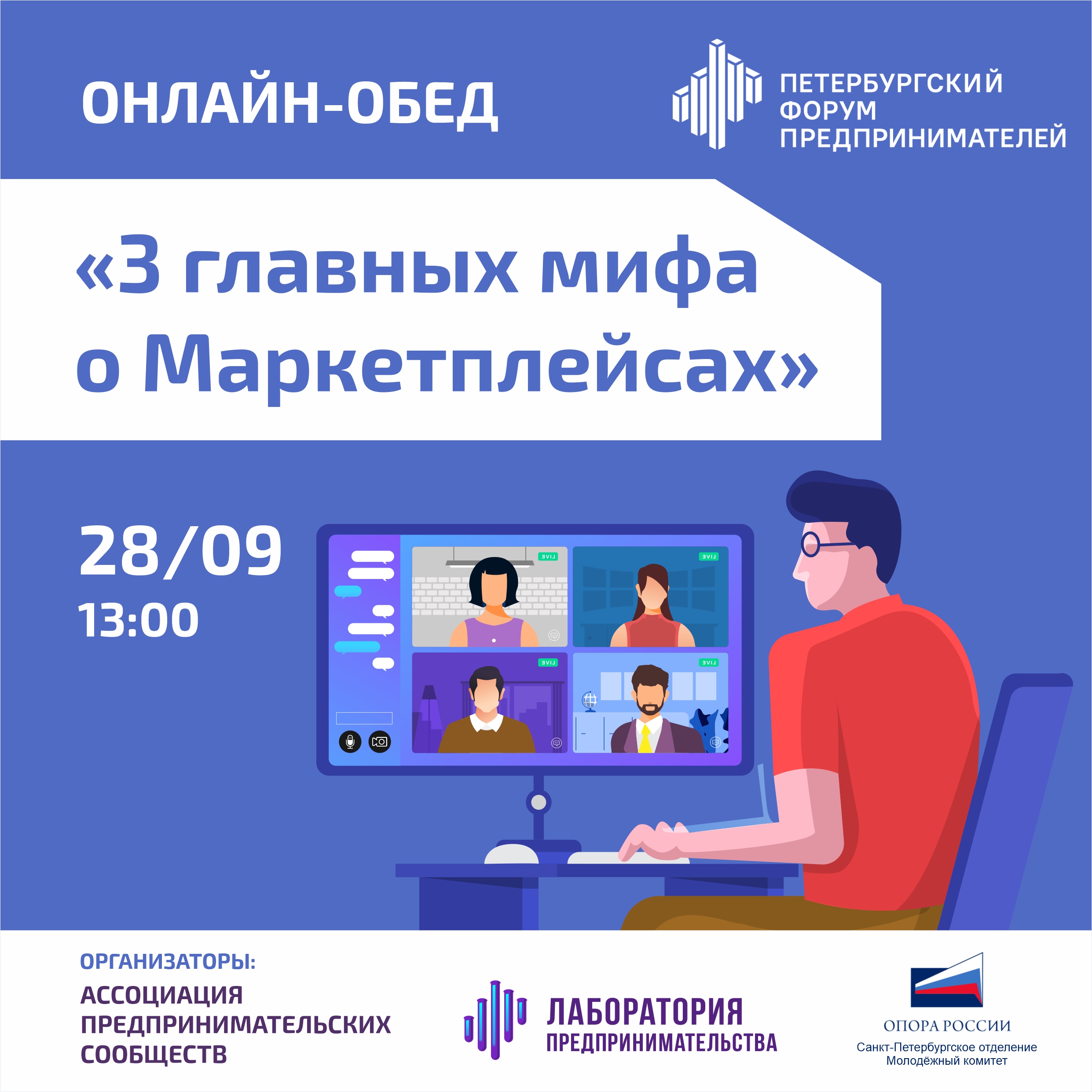 ОНЛАЙН-ОБЕД

ПЕТЕРБУРГСКИЙ ФОРУМ ПРЕДПРИНИМАТЕЛЕЙ

«3 главных мифа о Маркетплейсах»

28/09
13:00

LIVE
LIVE
LIVE
LIVE

ОРГАНИЗАТОРЫ:

АССОЦИАЦИЯ ПРЕДПРИНИМАТЕЛЬСКИХ СООБЩЕСТВ

ЛАБОРАТОРИЯ ПРЕДПРИНИМАТЕЛЬСТВА

ОПОРА РОССИИ
Санкт-Петербургское отделение
Молодёжный комитет